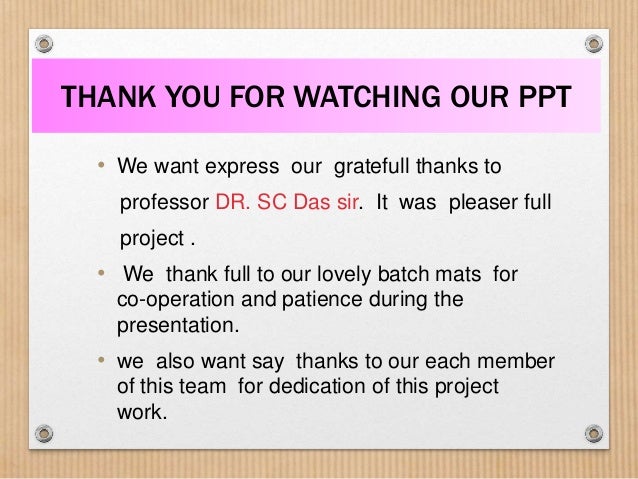 THANK YOU FOR WATCHING OUR PPT

• We want express our gratefull thanks to professor DR. SC Das sir. It was pleaser full project .

• We thank full to our lovely batch mats for co-operation and patience during the presentation.

• we also want say thanks to our each member of this team for dedication of this project work.